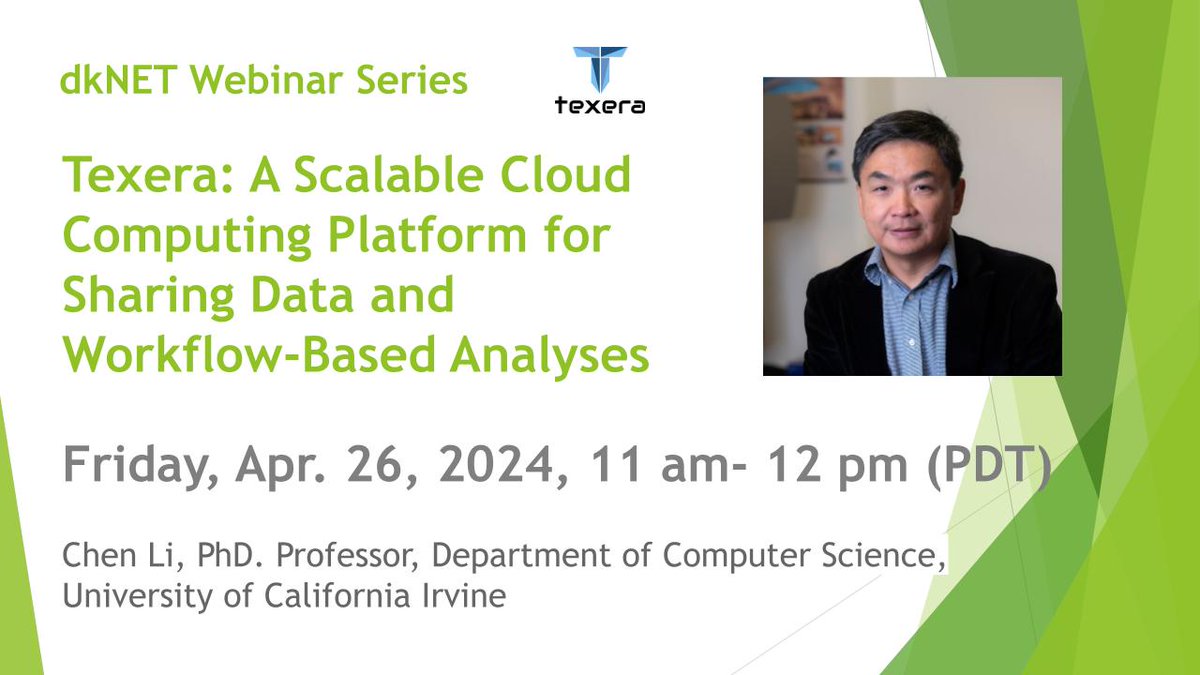 dkNET Webinar Series

texera

Texera: A Scalable Cloud Computing Platform for Sharing Data and Workflow-Based Analyses

Friday, Apr. 26, 2024, 11 am- 12 pm (PDT)

Chen Li, PhD. Professor, Department of Computer Science, University of California Irvine